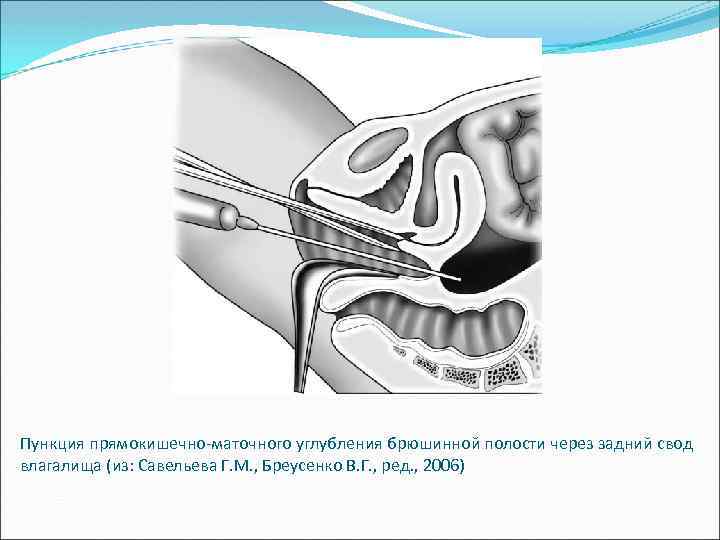 Пункция прямокишечно-маточного углубления брюшинной полости через задний свод влагалища (из: Савельева Г.М., Бреусенко В.Г., ред., 2006)